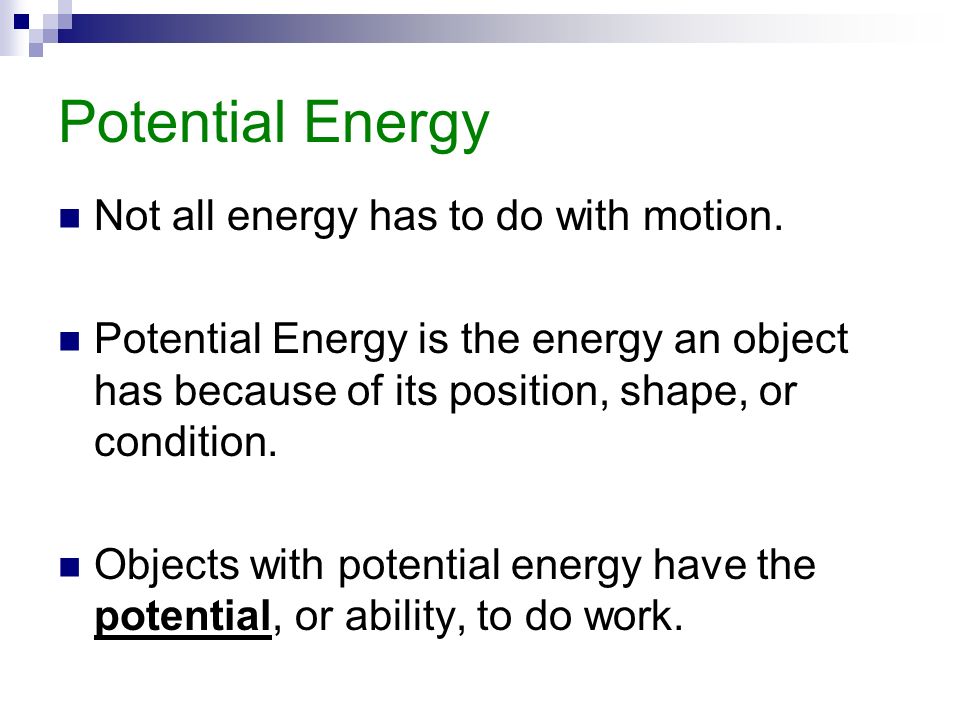 Potential Energy

Not all energy has to do with motion.

Potential Energy is the energy an object has because of its position, shape, or condition.

Objects with potential energy have the potential, or ability, to do work.